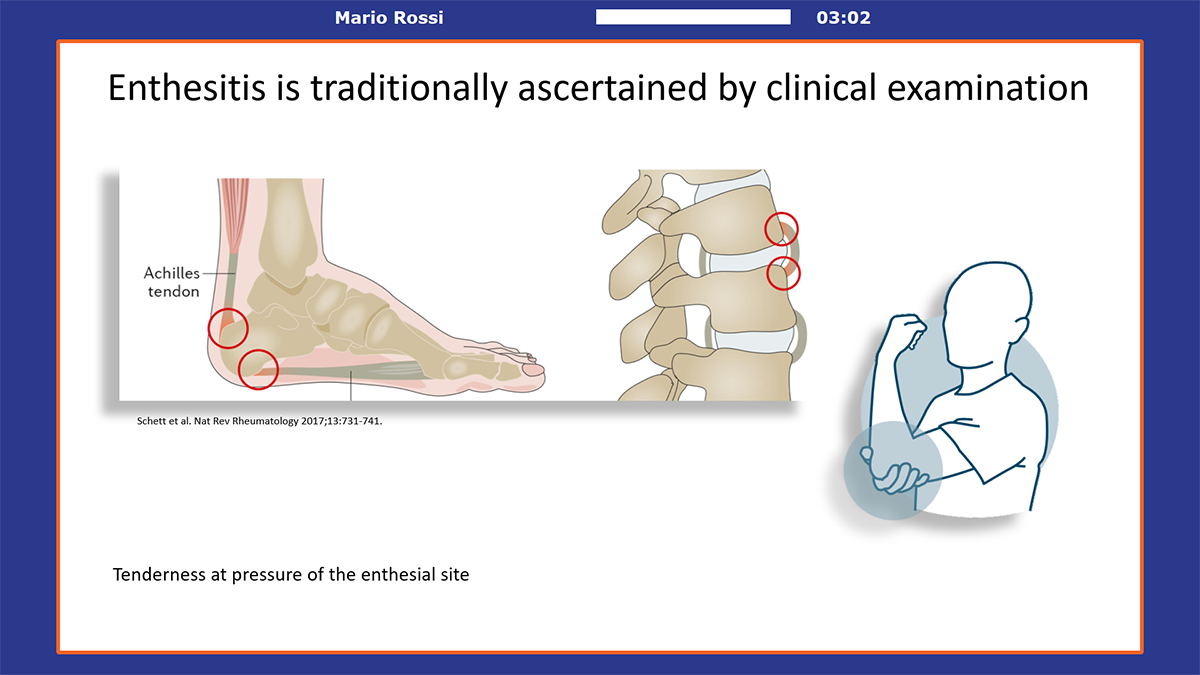 Mario Rossi 03:02

Enthesitis is traditionally ascertained by clinical examination

Achilles tendon

Schett et al. Nat Rev Rheumatology 2017;13:731-741.

Tenderness at pressure of the enthesial site